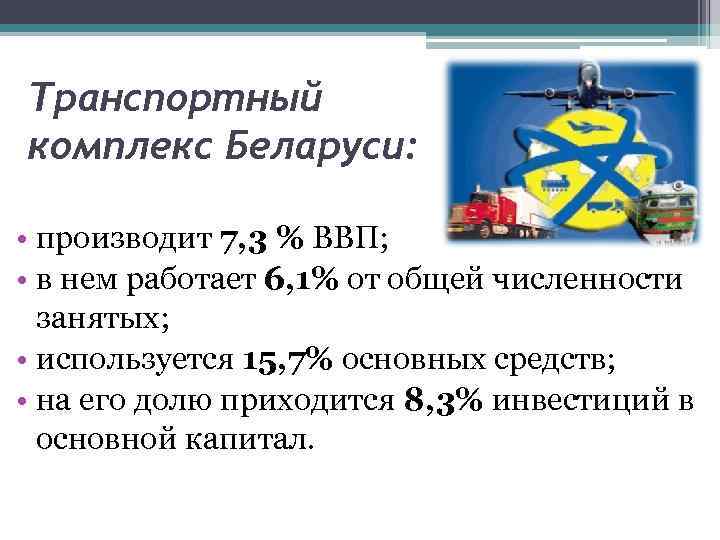 Транспортный комплекс Беларуси:

• производит 7,3 % ВВП;
• в нем работает 6,1% от общей численности занятых;
• используется 15,7% основных средств;
• на его долю приходится 8,3% инвестиций в основной капитал.